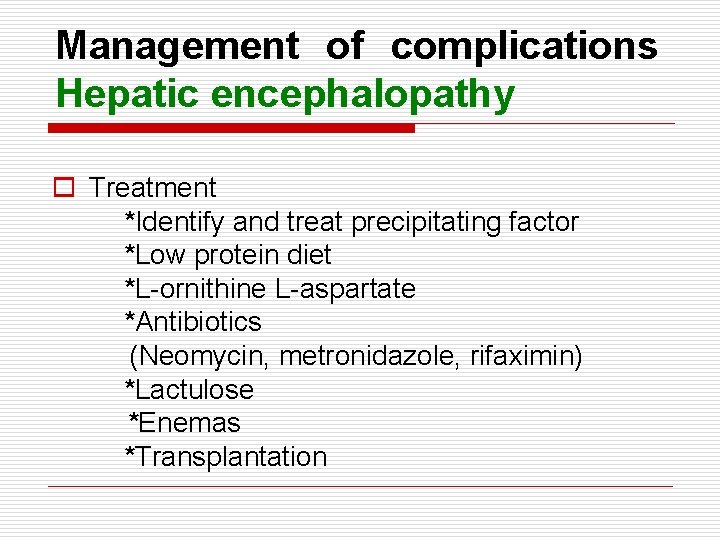 Management of complications
Hepatic encephalopathy

Treatment
*Identify and treat precipitating factor
*Low protein diet
*L-ornithine L-aspartate
*Antibiotics
(Neomycin, metronidazole, rifaximin)
*Lactulose
*Enemas
*Transplantation